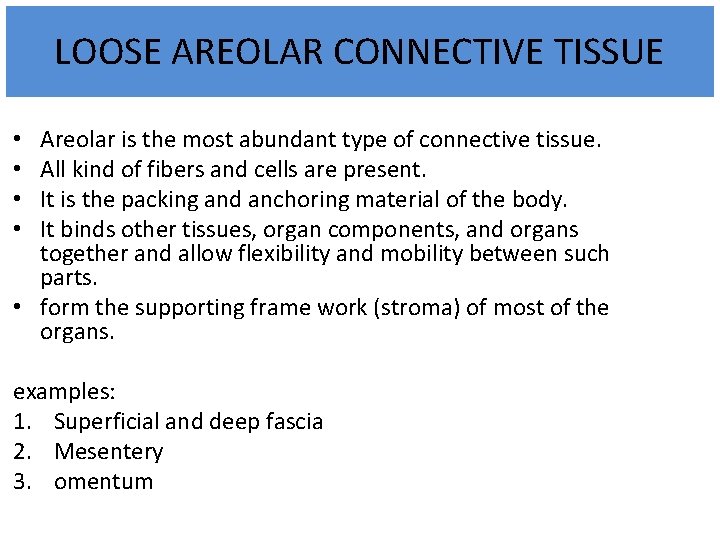 LOOSE AREOLAR CONNECTIVE TISSUE

• Areolar is the most abundant type of connective tissue.
• All kind of fibers and cells are present.
• It is the packing and anchoring material of the body.
• It binds other tissues, organ components, and organs together and allow flexibility and mobility between such parts.
• form the supporting frame work (stroma) of most of the organs.

examples:
1. Superficial and deep fascia
2. Mesentery
3. omentum